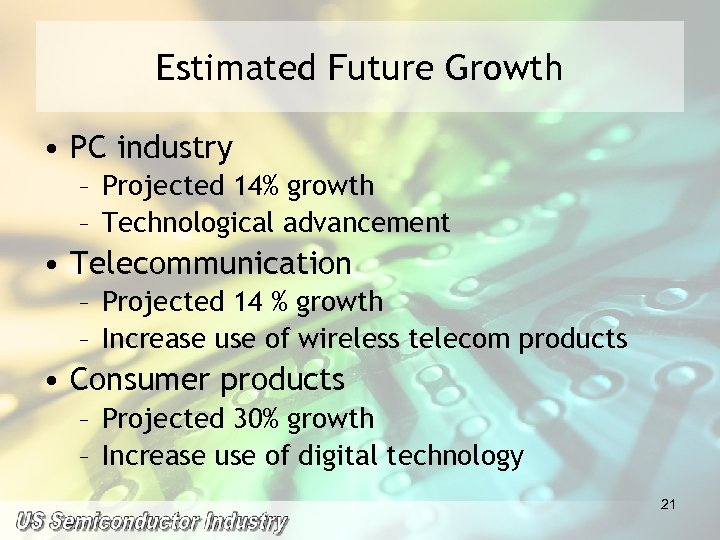 Estimated Future Growth

• PC industry
– Projected 14% growth
– Technological advancement
• Telecommunication
– Projected 14 % growth
– Increase use of wireless telecom products
• Consumer products
– Projected 30% growth
– Increase use of digital technology

21

US Semiconductor Industry